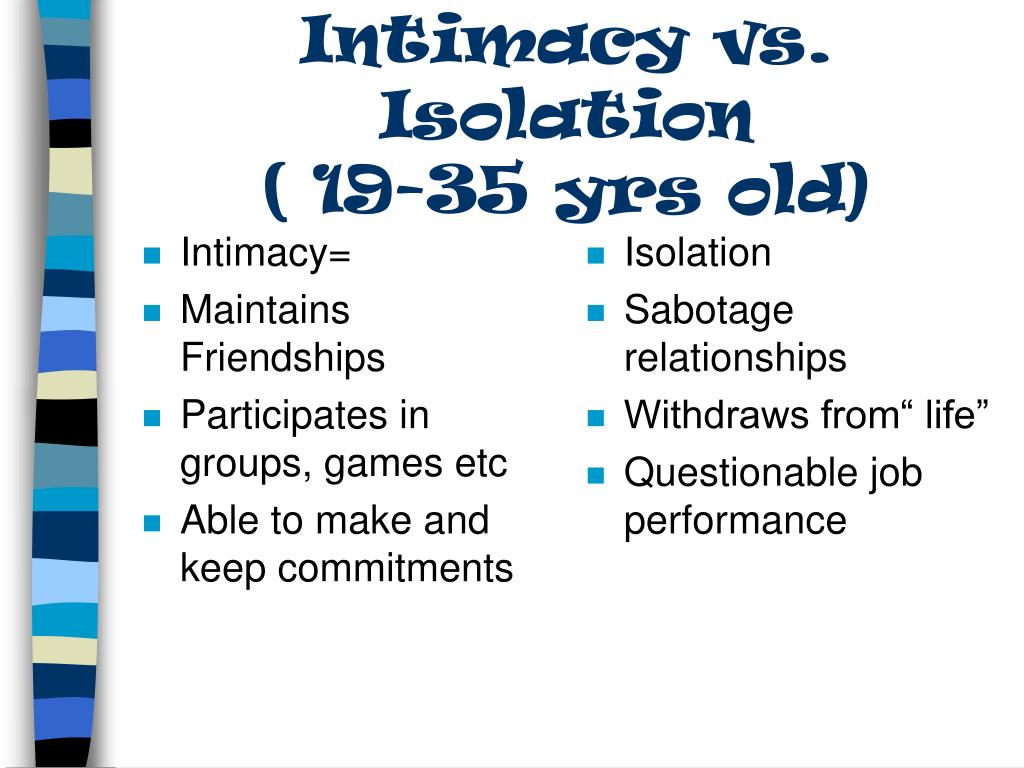 Intimacy vs. Isolation
( 19-35 yrs old)

• Intimacy=
• Maintains Friendships
• Participates in groups, games etc
• Able to make and keep commitments

• Isolation
• Sabotage relationships
• Withdraws from" life"
• Questionable job performance